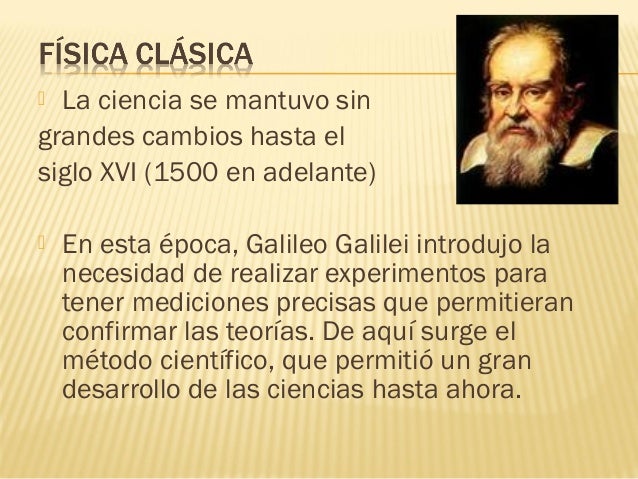 FÍSICA CLÁSICA

La ciencia se mantuvo sin grandes cambios hasta el siglo XVI (1500 en adelante)

En esta época, Galileo Galilei introdujo la necesidad de realizar experimentos para tener mediciones precisas que permitieran confirmar las teorías. De aquí surge el método científico, que permitió un gran desarrollo de las ciencias hasta ahora.